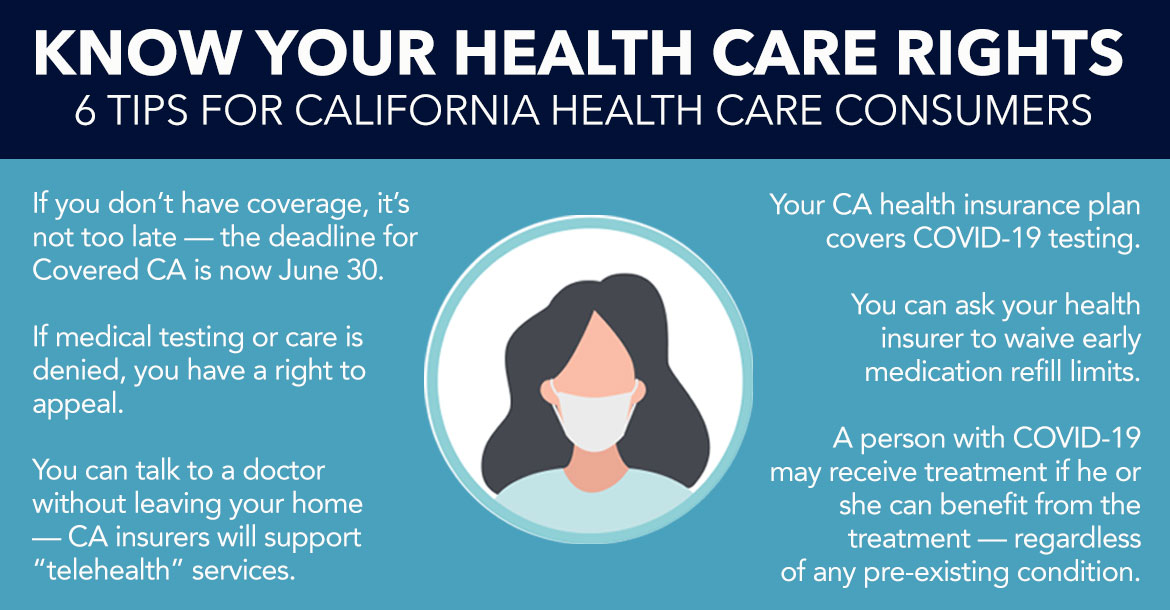 KNOW YOUR HEALTH CARE RIGHTS
6 TIPS FOR CALIFORNIA HEALTH CARE CONSUMERS

If you don't have coverage, it's not too late — the deadline for Covered CA is now June 30.

If medical testing or care is denied, you have a right to appeal.

You can talk to a doctor without leaving your home — CA insurers will support "telehealth" services.

Your CA health insurance plan covers COVID-19 testing.

You can ask your health insurer to waive early medication refill limits.

A person with COVID-19 may receive treatment if he or she can benefit from the treatment — regardless of any pre-existing condition.